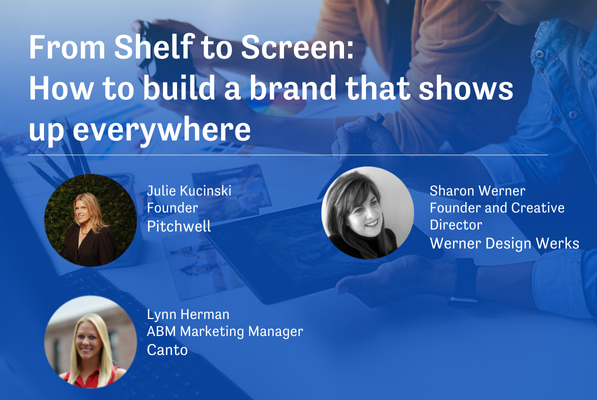 From Shelf to Screen:
How to build a brand that shows up everywhere

Julie Kucinski
Founder
Pitchwell

Sharon Werner
Founder and Creative Director
Werner Design Werks

Lynn Herman
ABM Marketing Manager
Canto